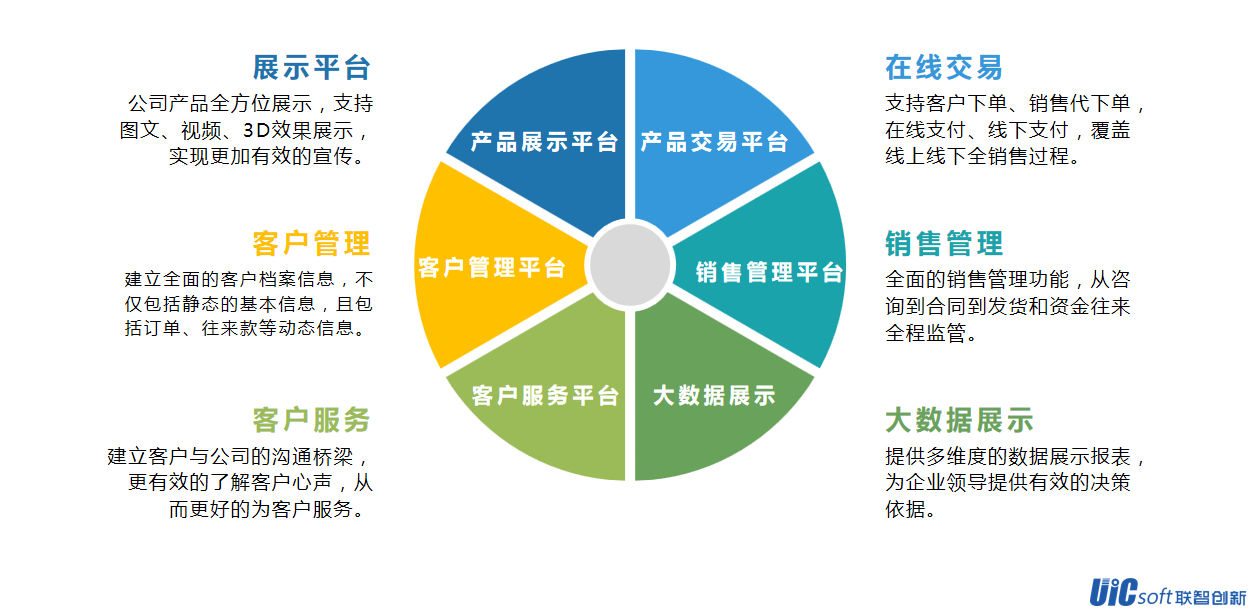 展示平台

公司产品全方位展示，支持图文、视频、3D效果展示，实现更加有效的宣传。

客户管理

建立全面的客户档案信息，不仅包括静态的基本信息，且包括订单、往来款等动态信息。

客户服务

建立客户与公司的沟通桥梁，更有效的了解客户心声，从而更好的为客户服务。

产品展示平台

产品交易平台

客户管理平台

销售管理平台

客户服务平台

大数据展示

在线交易

支持客户下单、销售代下单，在线支付、线下支付，覆盖线上线下全销售过程。

销售管理

全面的销售管理功能，从咨询到合同到发货和资金往来全程监管。

大数据展示

提供多维度的数据展示报表，为企业领导提供有效的决策依据。

UiCsoft联智创新